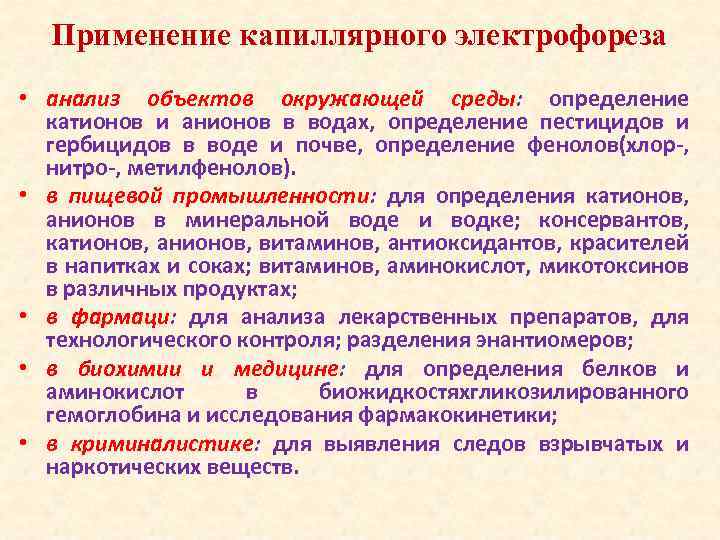 Применение капиллярного электрофореза

• анализ объектов окружающей среды: определение катионов и анионов в водах, определение пестицидов и гербицидов в воде и почве, определение фенолов(хлор-, нитро-, метилфенолов).

• в пищевой промышленности: для определения катионов, анионов в минеральной воде и водке; консервантов, катионов, анионов, витаминов, антиоксидантов, красителей в напитках и соках; витаминов, аминокислот, микотоксинов в различных продуктах;

• в фармаци: для анализа лекарственных препаратов, для технологического контроля; разделения энантиомеров;

• в биохимии и медицине: для определения белков и аминокислот в биожидкостяхгликозилированного гемоглобина и исследования фармакокинетики;

• в криминалистике: для выявления следов взрывчатых и наркотических веществ.